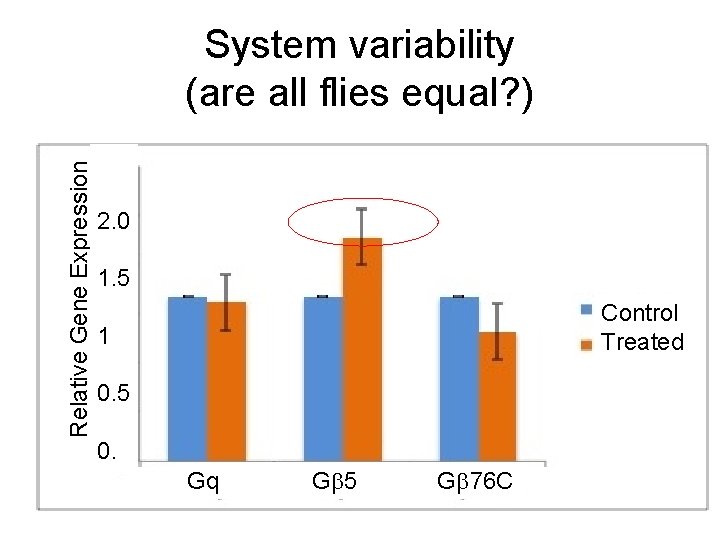 System variability
(are all flies equal?)

Relative Gene Expression

2.0
1.5
1
0.5
0.

Gq
Gβ5
Gβ76C

Control
Treated